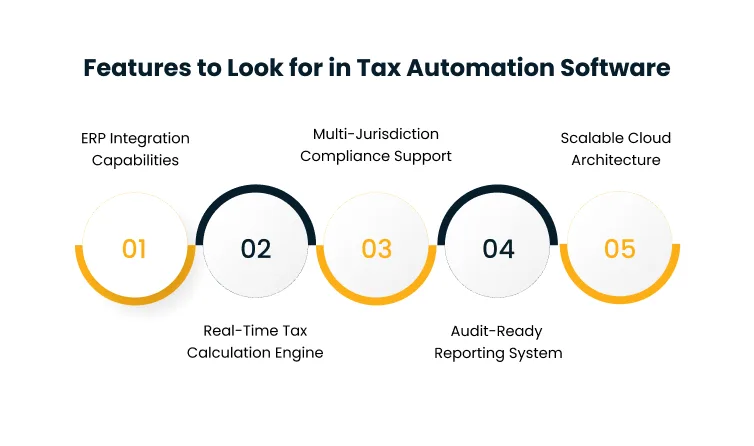 Features to Look for in Tax Automation Software

ERP Integration Capabilities

01

02

Real-Time Tax Calculation Engine

Multi-Jurisdiction Compliance Support

03

04

Audit-Ready Reporting System

Scalable Cloud Architecture

05